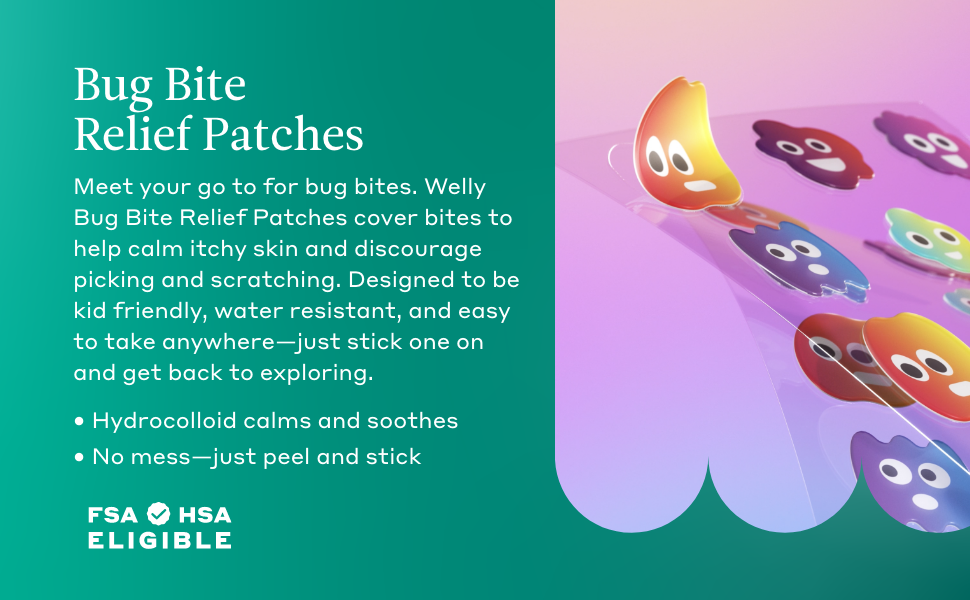 Bug Bite
Relief Patches

Meet your go to for bug bites. Welly Bug Bite Relief Patches cover bites to help calm itchy skin and discourage picking and scratching. Designed to be kid friendly, water resistant, and easy to take anywhere—just stick one on and get back to exploring.

• Hydrocolloid calms and soothes
• No mess—just peel and stick

FSA HSA
ELIGIBLE